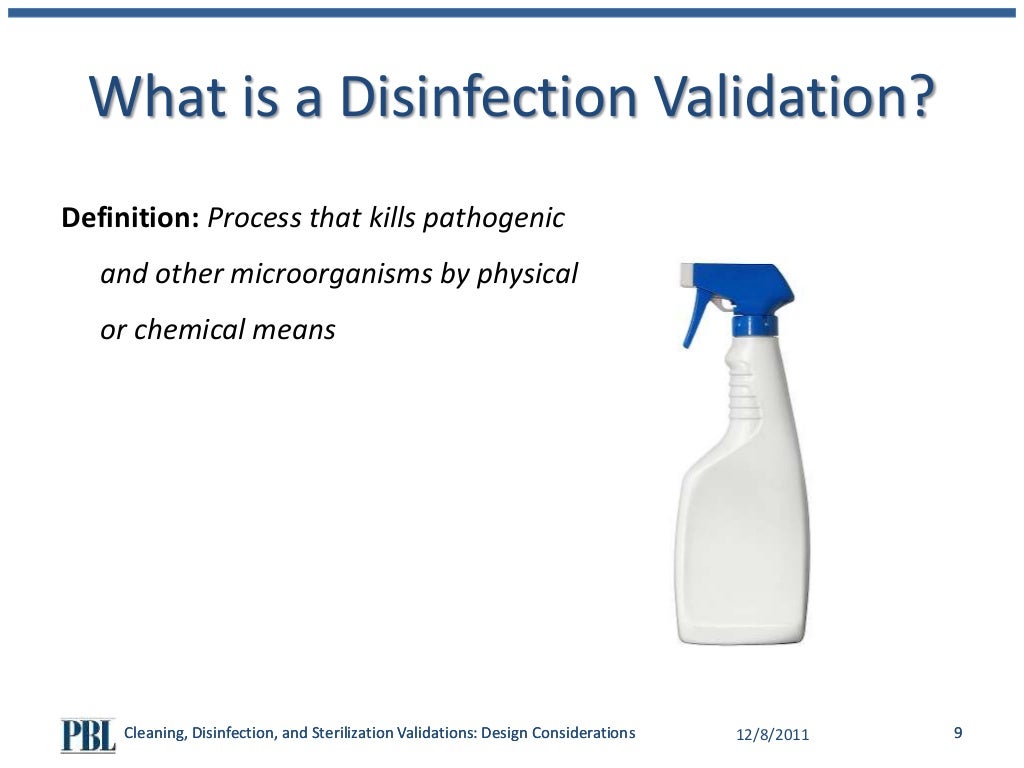 What is a Disinfection Validation?

Definition: Process that kills pathogenic and other microorganisms by physical or chemical means

PBL Cleaning, Disinfection, and Sterilization Validations: Design Considerations 12/8/2011 9